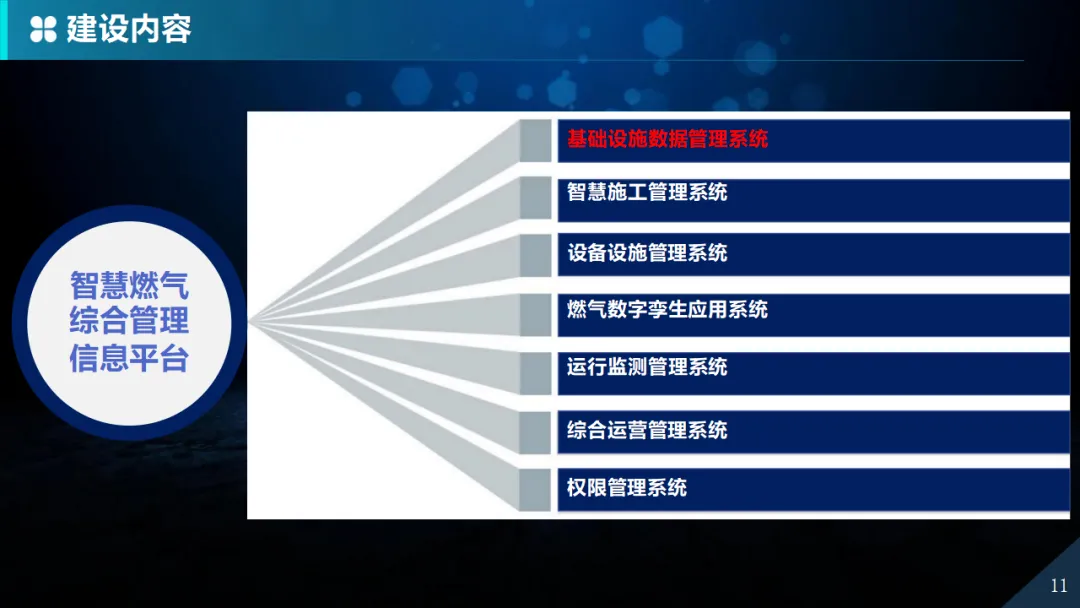 建设内容

智慧燃气综合管理信息平台

基础设施数据管理系统

智慧施工管理系统

设备设施管理系统

燃气数字孪生应用系统

运行监测管理系统

综合运营管理系统

权限管理系统

11